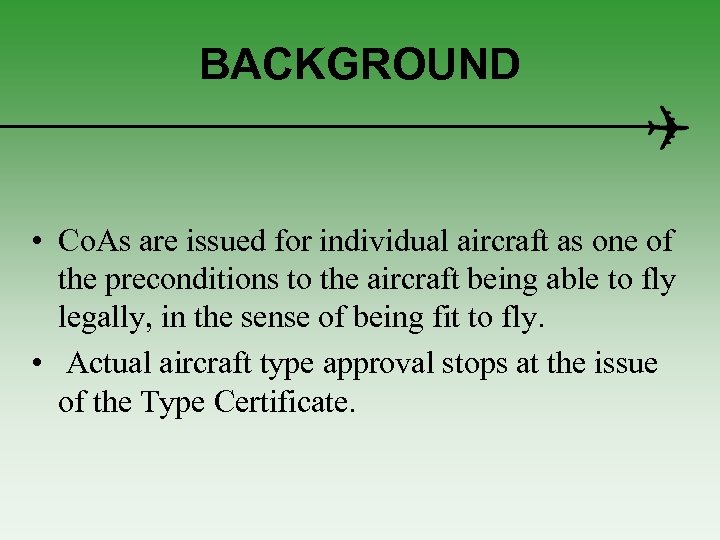 BACKGROUND

• CoAs are issued for individual aircraft as one of the preconditions to the aircraft being able to fly legally, in the sense of being fit to fly.

• Actual aircraft type approval stops at the issue of the Type Certificate.